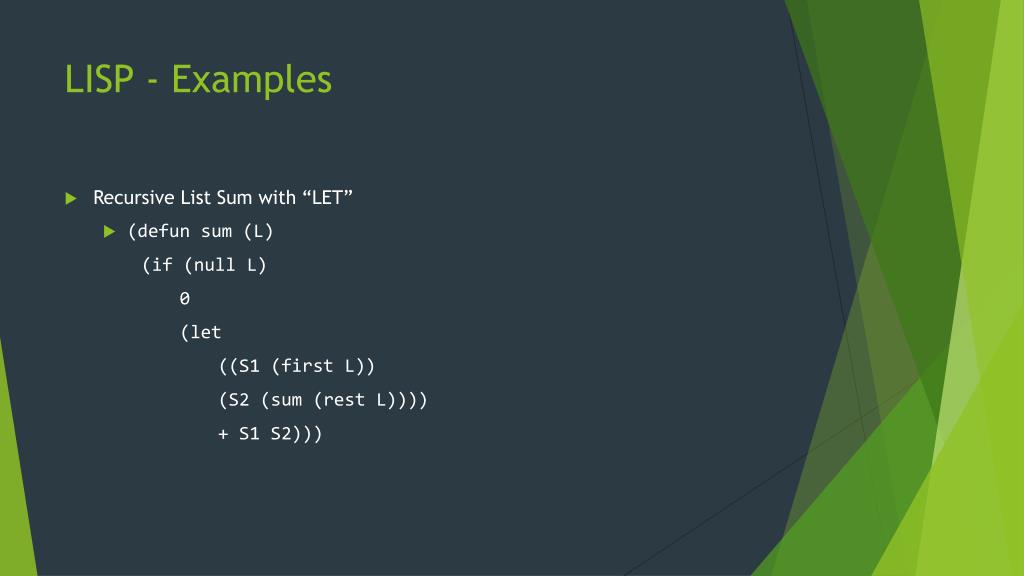 LISP - Examples

Recursive List Sum with “LET”

(defun sum (L)
(if (null L)
0
(let
((S1 (first L))
(S2 (sum (rest L))))
+ S1 S2)))